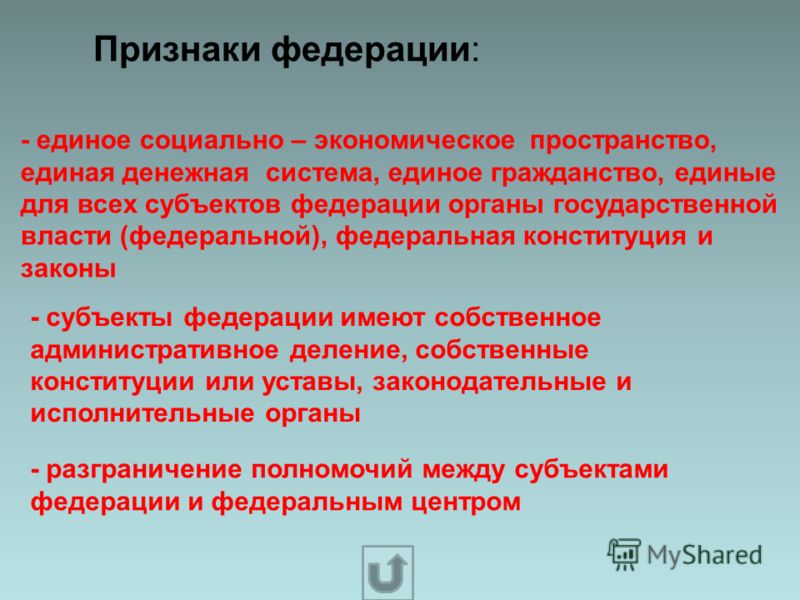 Признаки федерации:

- единое социально – экономическое пространство, единая денежная система, единое гражданство, единые для всех субъектов федерации органы государственной власти (федеральной), федеральная конституция и законы

- субъекты федерации имеют собственное административное деление, собственные конституции или уставы, законодательные и исполнительные органы

- разграничение полномочий между субъектами федерации и федеральным центром

MyShared